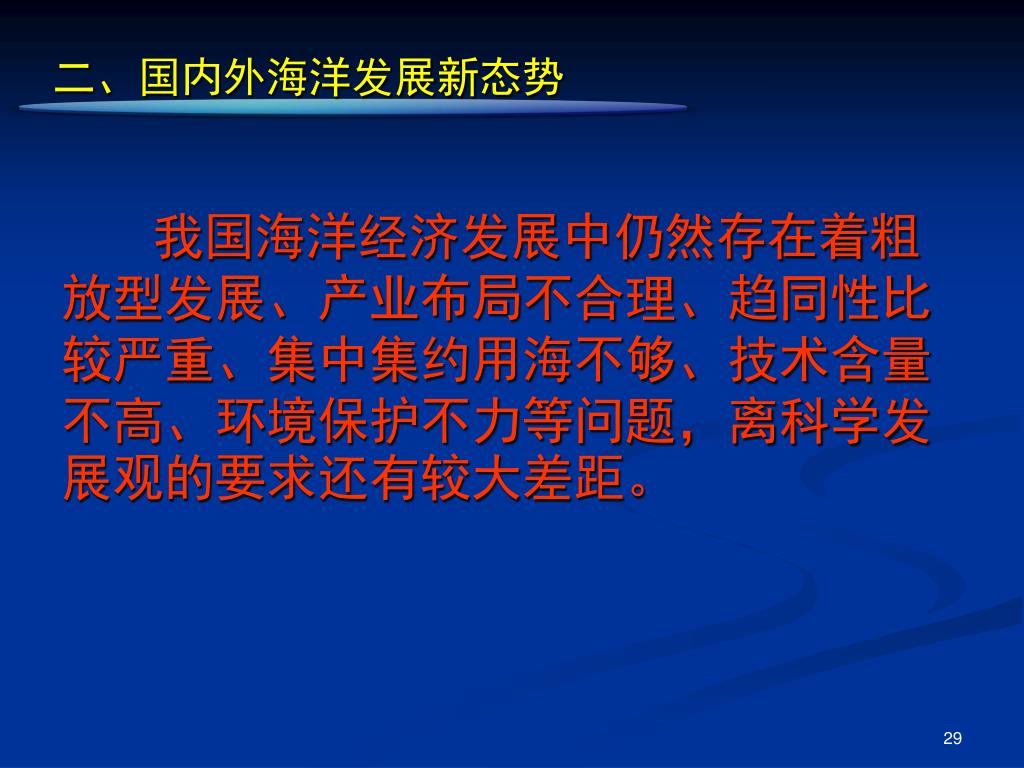 二、国内外海洋发展新态势

我国海洋经济发展中仍然存在着粗放型发展、产业布局不合理、趋同性比较严重、集中集约用海不够、技术含量不高、环境保护不力等问题，离科学发展观的要求还有较大差距。

29